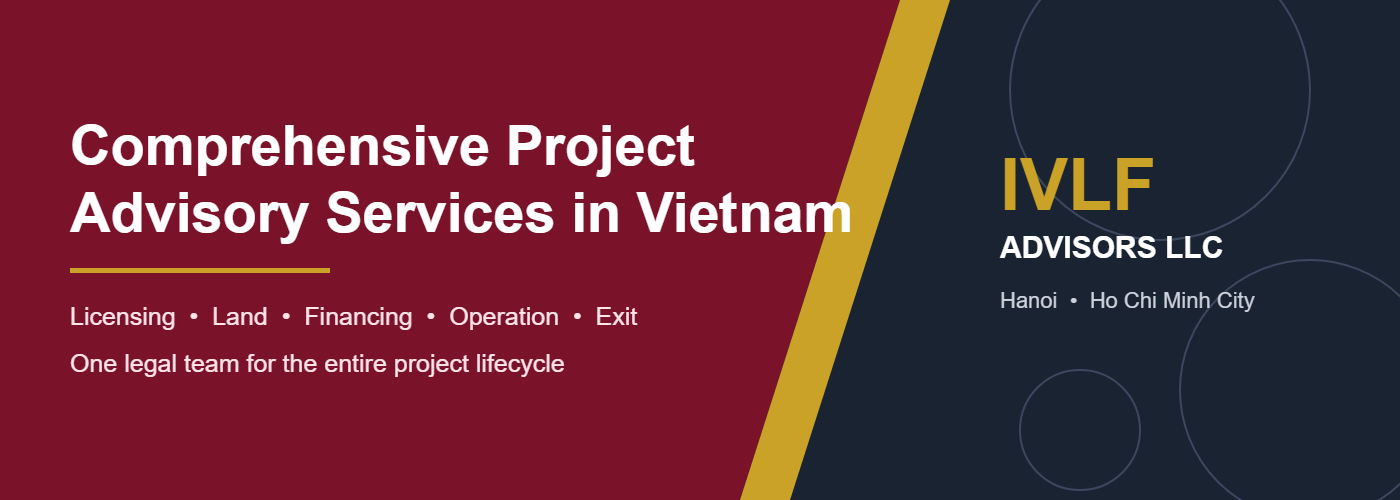 Comprehensive Project Advisory Services in Vietnam

Licensing • Land • Financing • Operation • Exit

One legal team for the entire project lifecycle

IVLF
ADVISORS LLC

Hanoi • Ho Chi Minh City